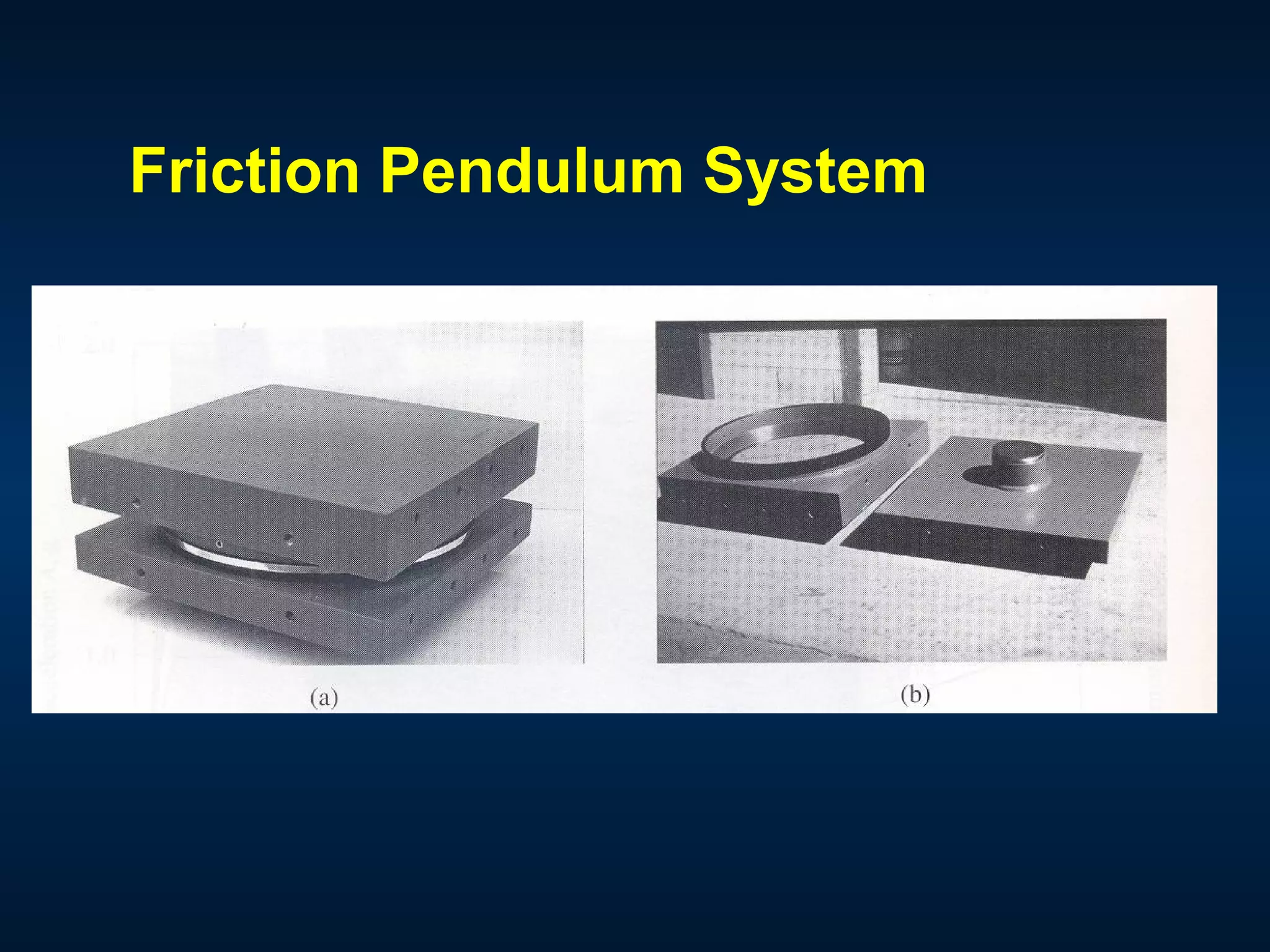 Friction Pendulum System

(a)

(b)